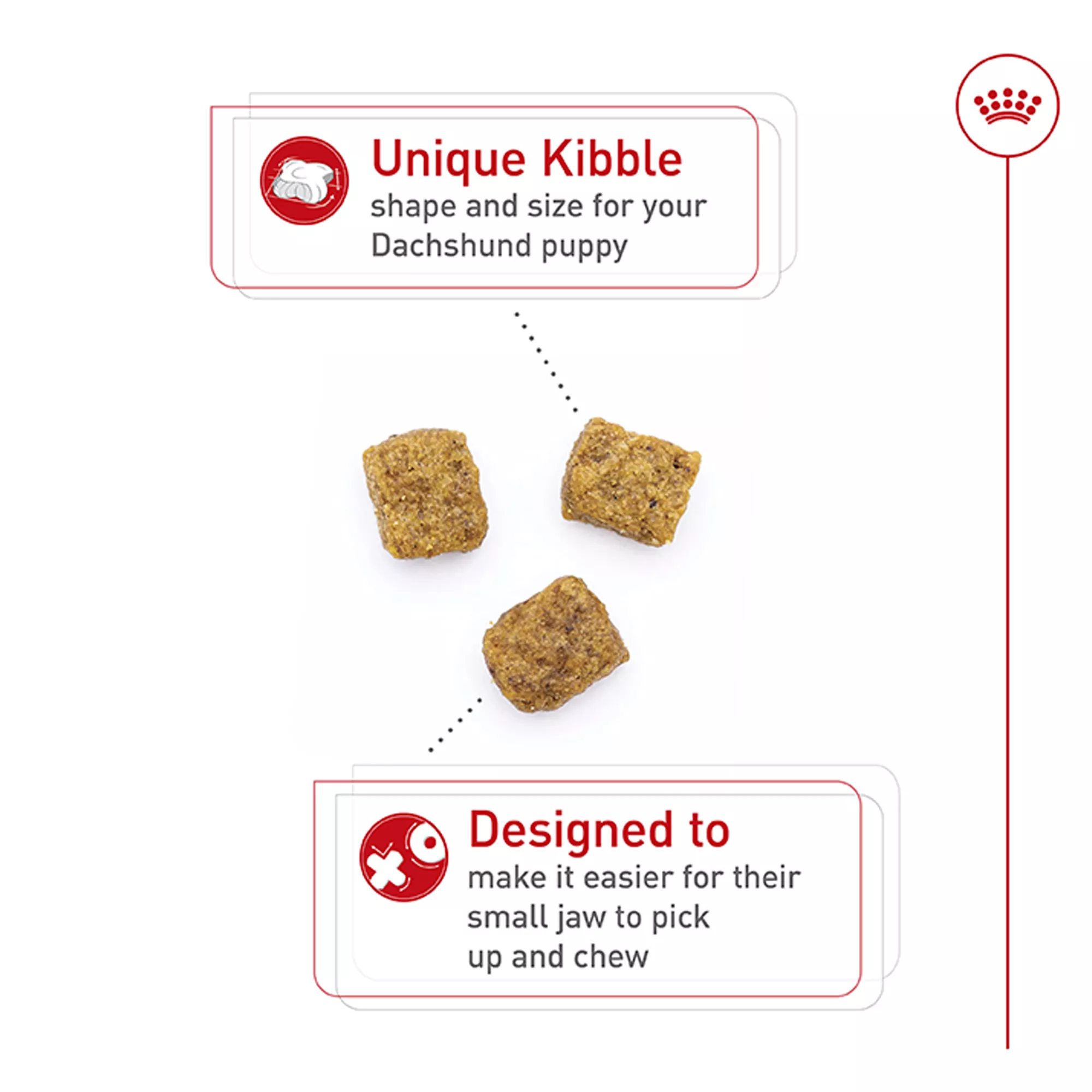 Unique Kibble
shape and size for your Dachshund puppy

Designed to
make it easier for their small jaw to pick up and chew